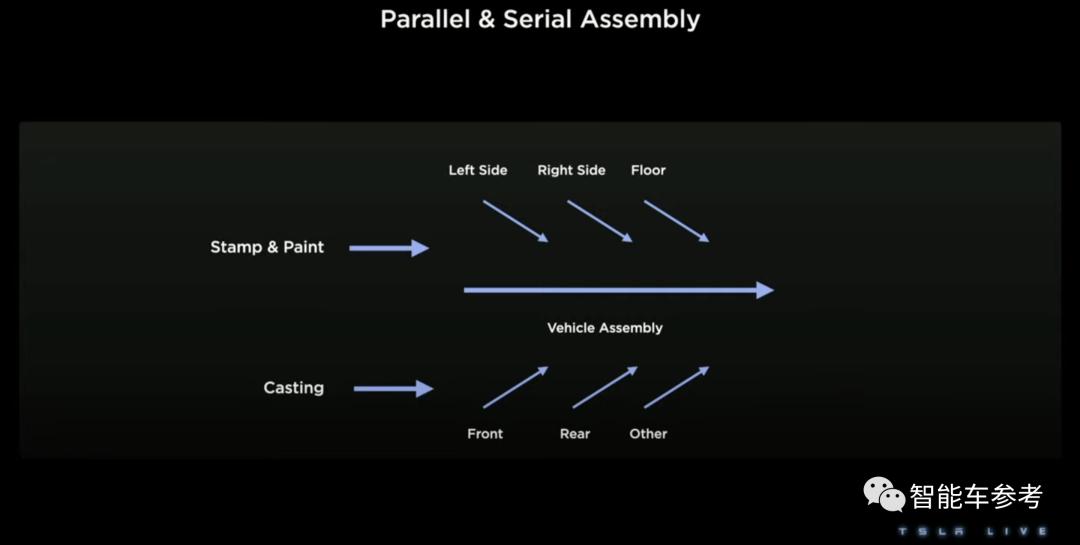 Parallel & Serial Assembly

Left Side Right Side Floor

Stamp & Paint

Vehicle Assembly

Casting

Front Rear Other

智能车参考

TSLA LIVE